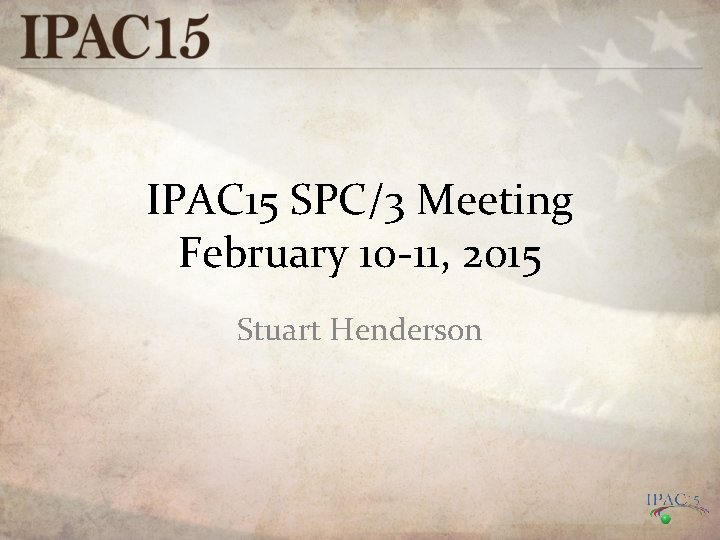 IPAC15

IPAC15 SPC/3 Meeting
February 10-11, 2015

Stuart Henderson

IPAC'15